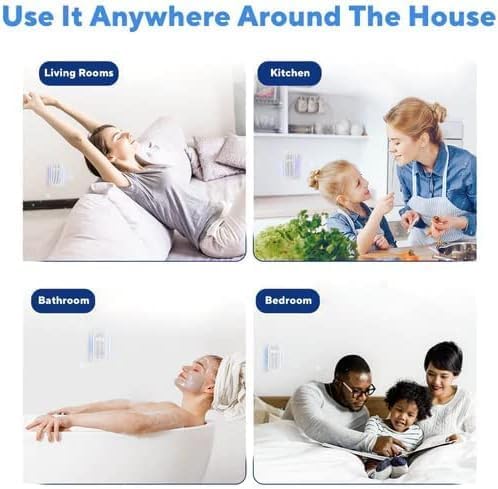 Use It Anywhere Around The House

Living Rooms

Kitchen

Bathroom

Bedroom